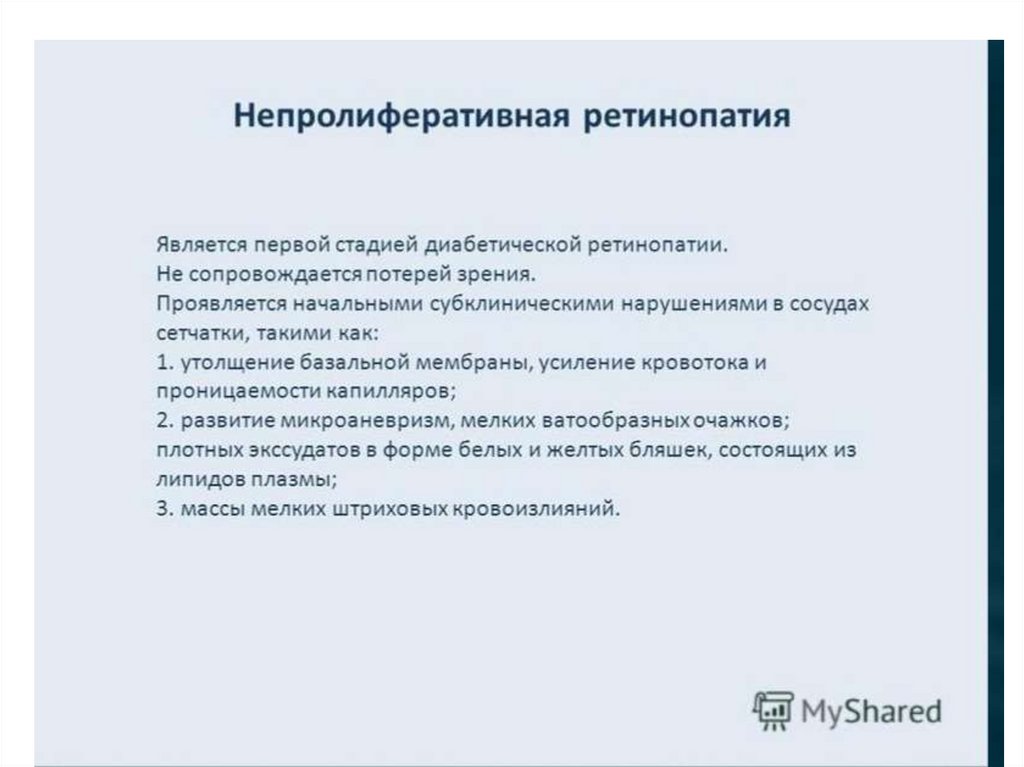 Непролиферативная ретинопатия

Является первой стадией диабетической ретинопатии.
Не сопровождается потерей зрения.
Проявляется начальными субклиническими нарушениями в сосудах сетчатки, такими как:
1. утолщение базальной мембраны, усиление кровотока и проницаемости капилляров;
2. развитие микроаневризм, мелких ватообразных очажков; плотных экссудатов в форме белых и желтых бляшек, состоящих из липидов плазмы;
3. массы мелких штриховых кровоизлияний.

MyShared